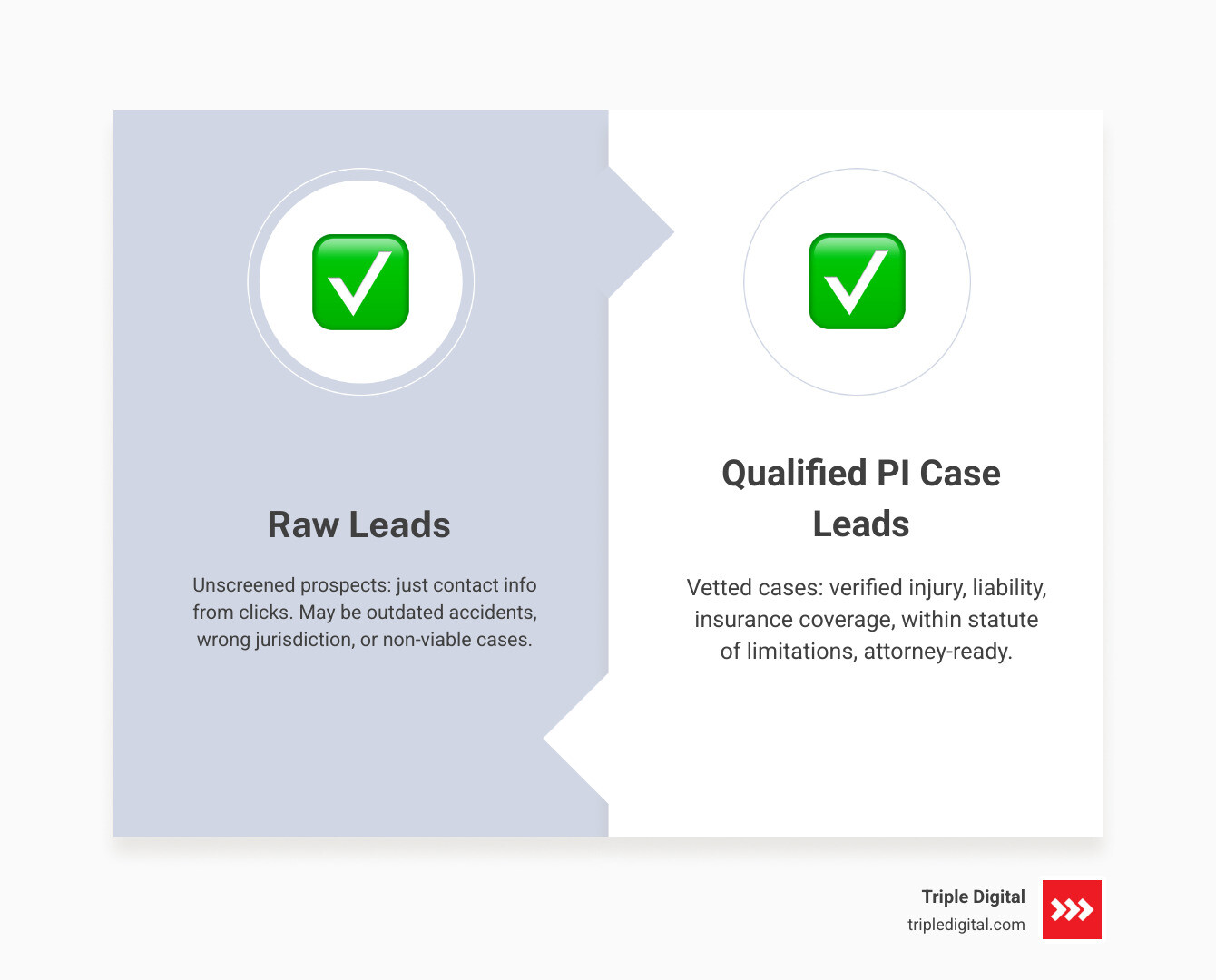 Raw Leads

Unscreened prospects: just contact info from clicks. May be outdated accidents, wrong jurisdiction, or non-viable cases.

Qualified PI Case Leads

Vetted cases: verified injury, liability, insurance coverage, within statute of limitations, attorney-ready.

Triple Digital
tripledigital.com